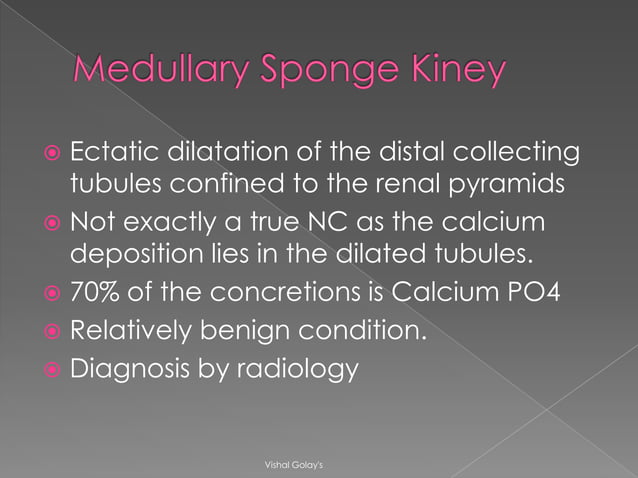 Medullary Sponge Kiney

Ectatic dilatation of the distal collecting tubules confined to the renal pyramids

Not exactly a true NC as the calcium deposition lies in the dilated tubules.

70% of the concretions is Calcium PO4

Relatively benign condition.

Diagnosis by radiology

Vishal Golay's